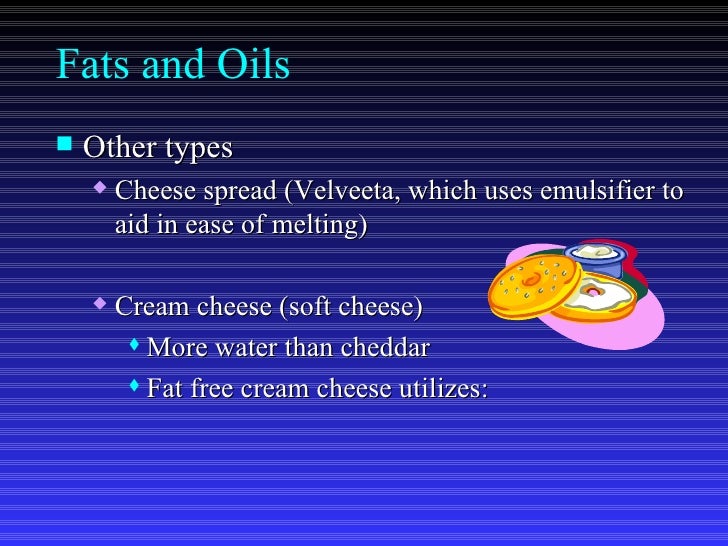 Fats and Oils

Other types

Cheese spread (Velveeta, which uses emulsifier to aid in ease of melting)

Cream cheese (soft cheese)

More water than cheddar

Fat free cream cheese utilizes: